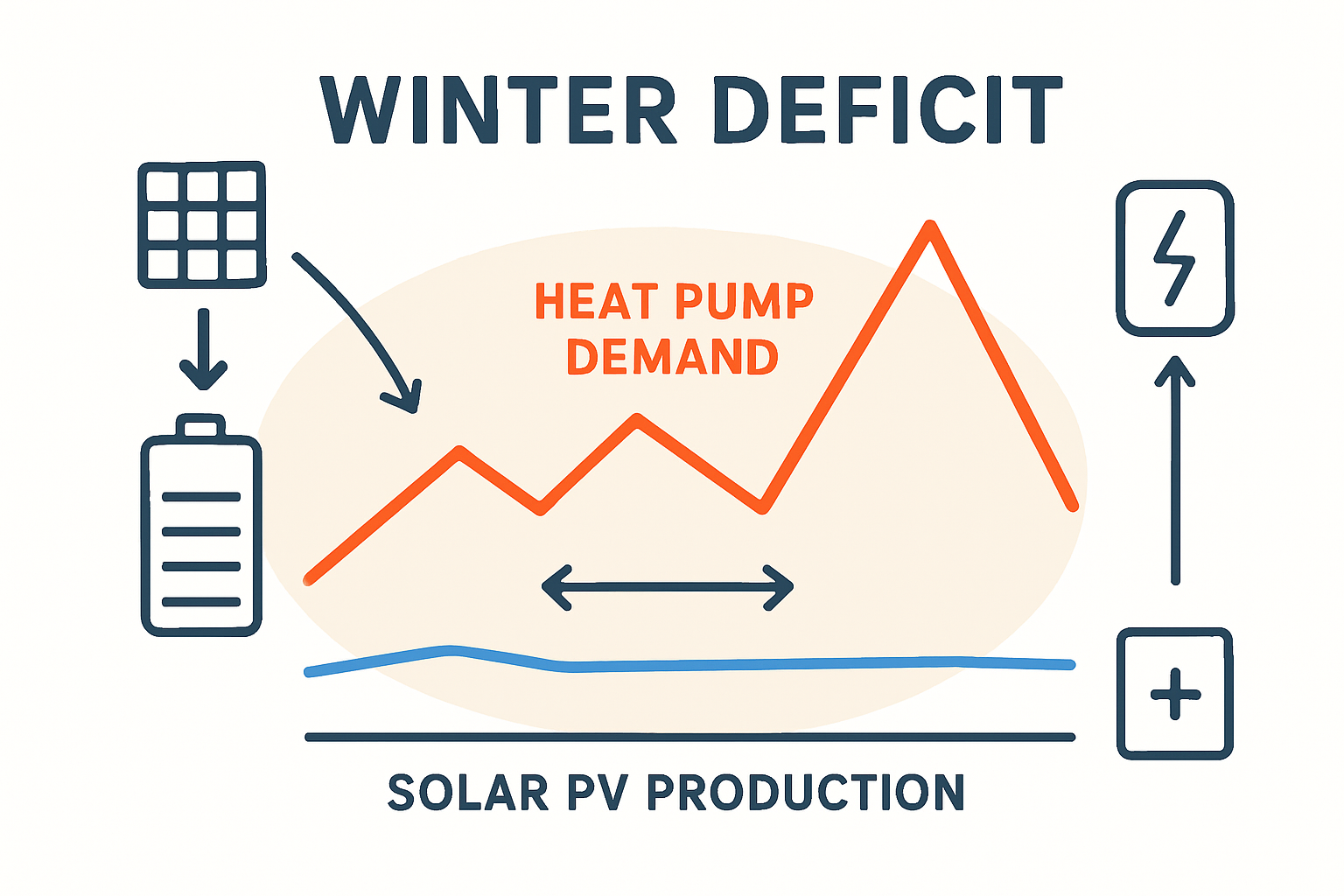 WINTER DEFICIT

HEAT PUMP DEMAND

SOLAR PV PRODUCTION